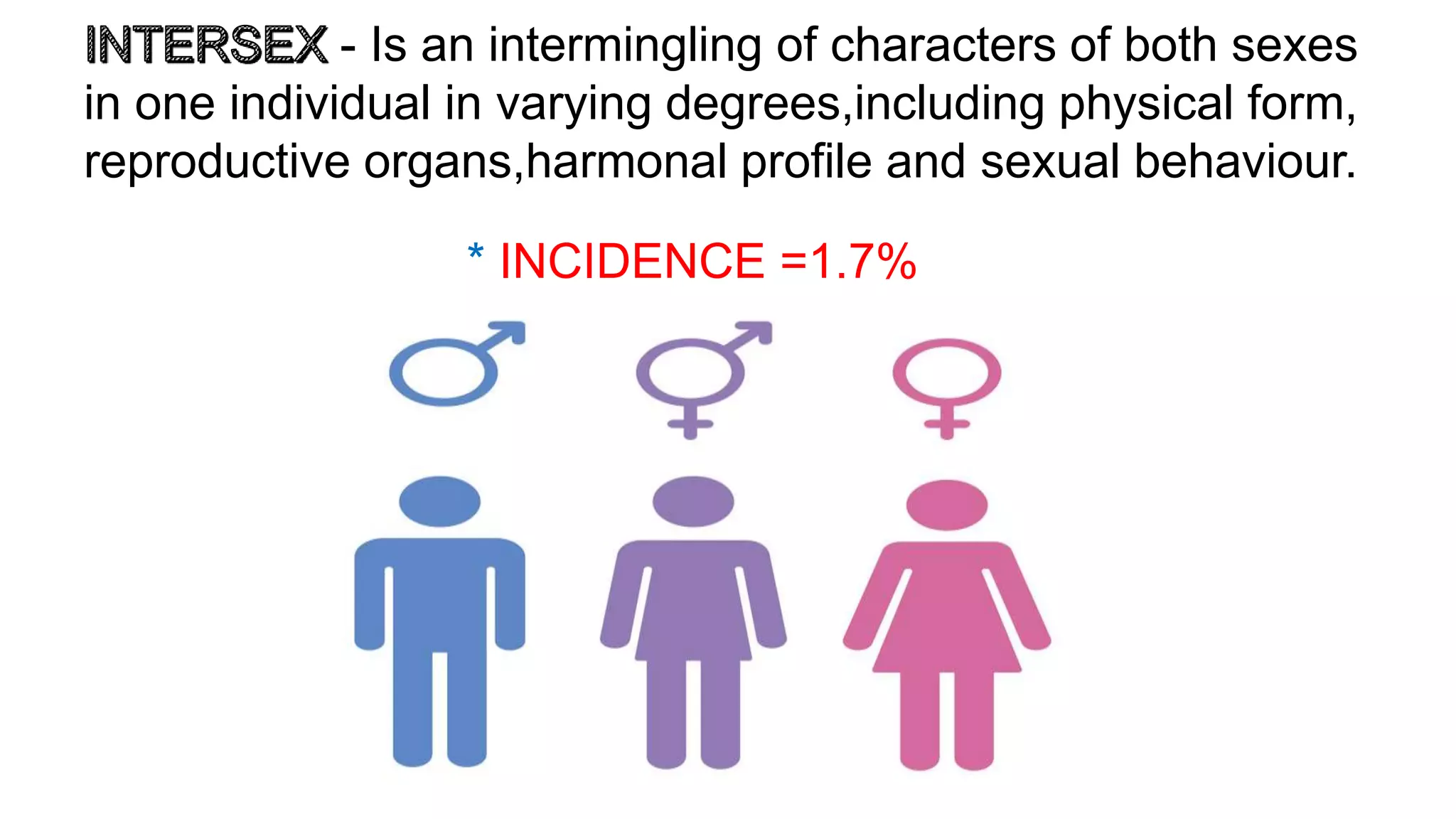 INTERSEX - Is an intermingling of characters of both sexes in one individual in varying degrees,including physical form, reproductive organs,harmonal profile and sexual behaviour.

* INCIDENCE =1.7%